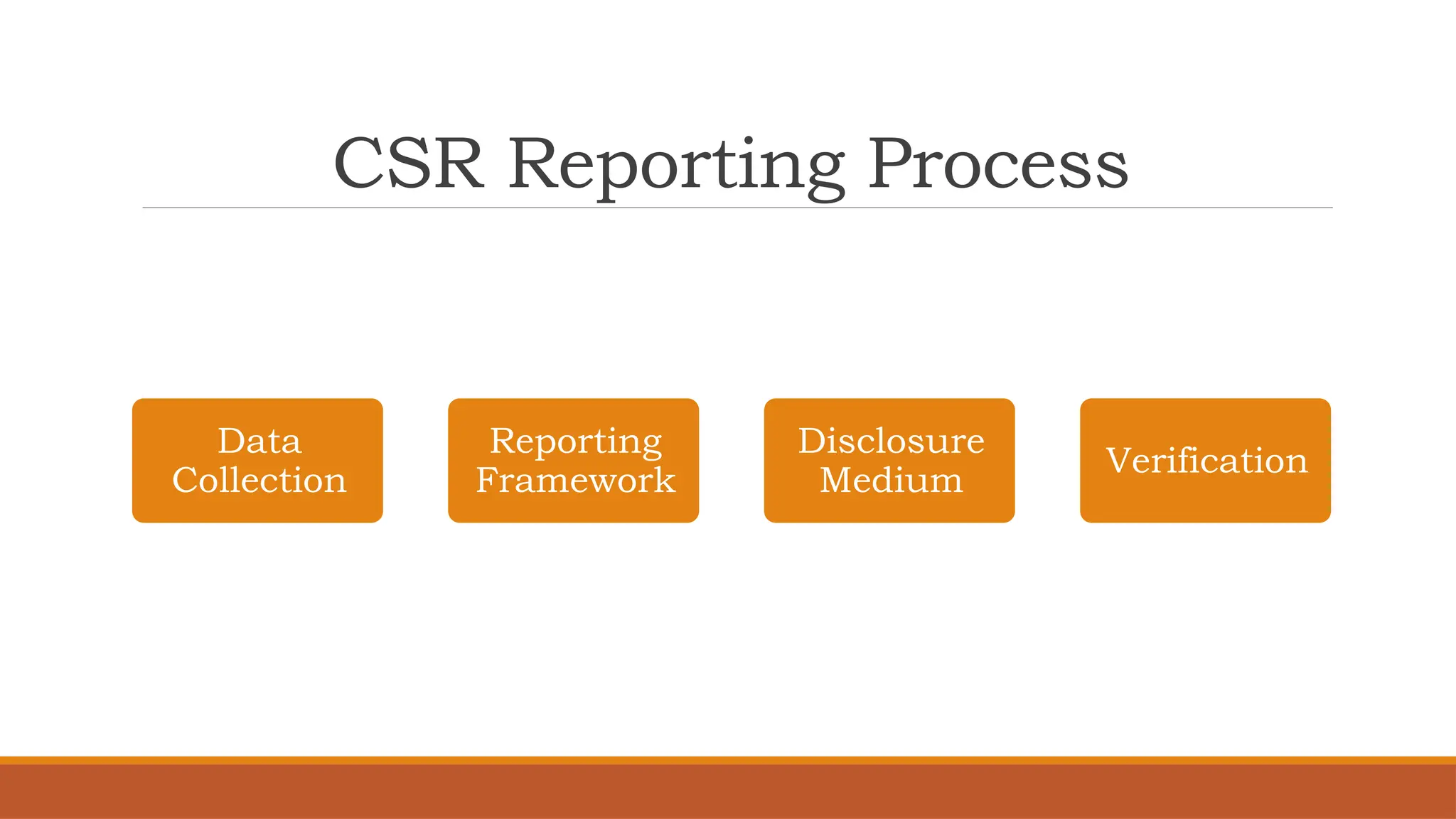 CSR Reporting Process

Data Collection

Reporting Framework

Disclosure Medium

Verification